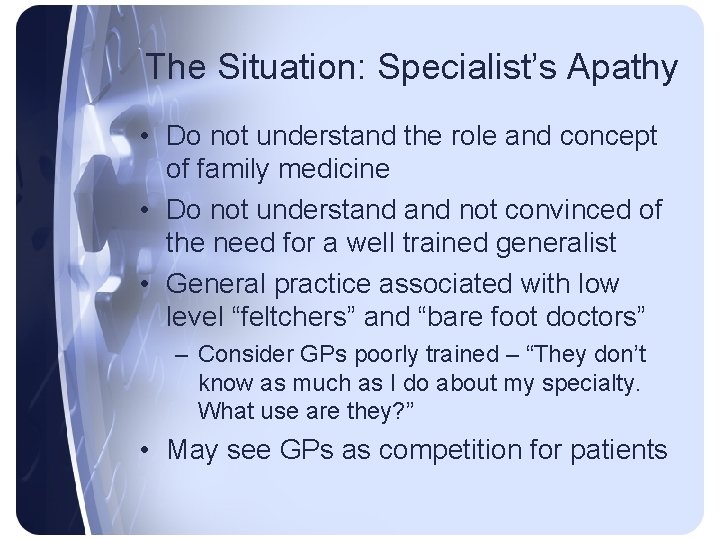 The Situation: Specialist’s Apathy

• Do not understand the role and concept of family medicine

• Do not understand and not convinced of the need for a well trained generalist

• General practice associated with low level “feltchers” and “bare foot doctors”

– Consider GPs poorly trained – “They don’t know as much as I do about my specialty. What use are they?”

• May see GPs as competition for patients